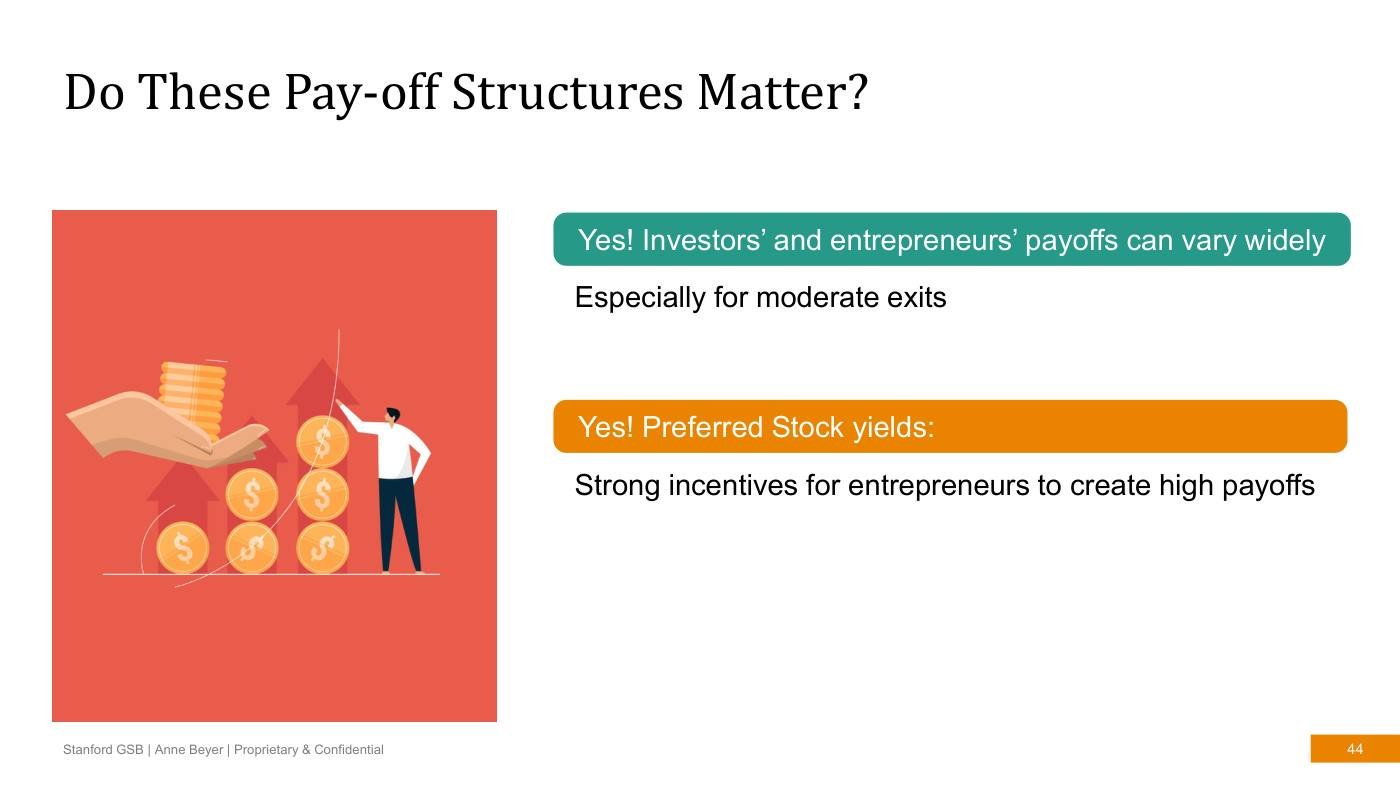 Do These Pay-off Structures Matter?

Yes! Investors' and entrepreneurs' payoffs can vary widely

Especially for moderate exits

Yes! Preferred Stock yields:

Strong incentives for entrepreneurs to create high payoffs

Stanford GSB | Anne Beyer | Proprietary & Confidential

44